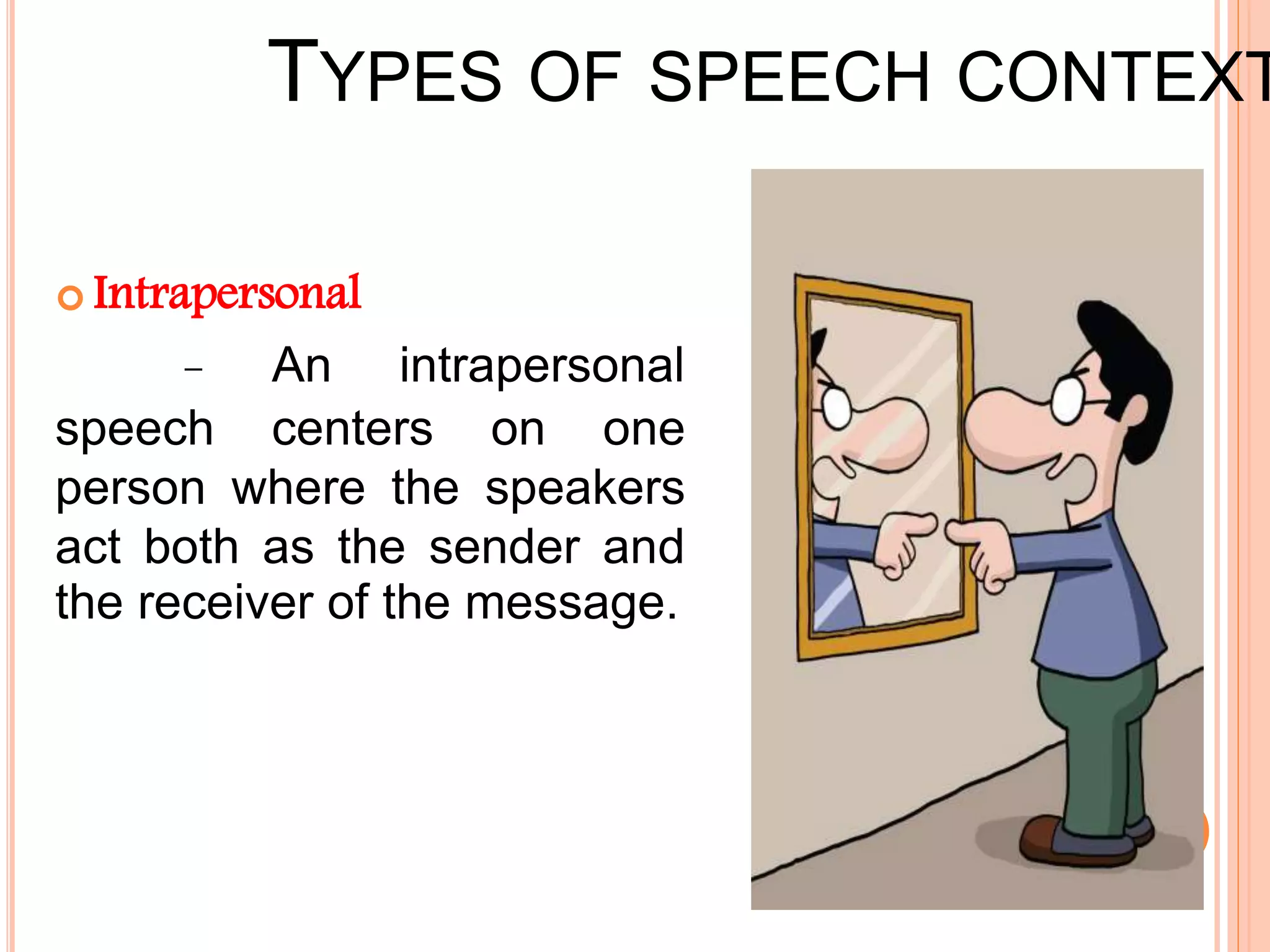 TYPES OF SPEECH CONTEXT

Intrapersonal

– An intrapersonal speech centers on one person where the speakers act both as the sender and the receiver of the message.